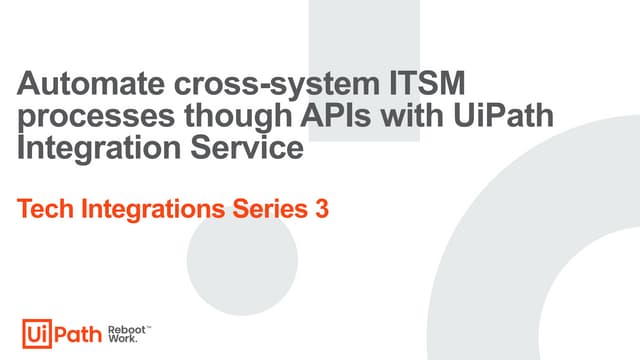 Automate cross-system ITSM processes though APIs with UiPath Integration Service

Tech Integrations Series 3

UiPath Reboot™ Work.